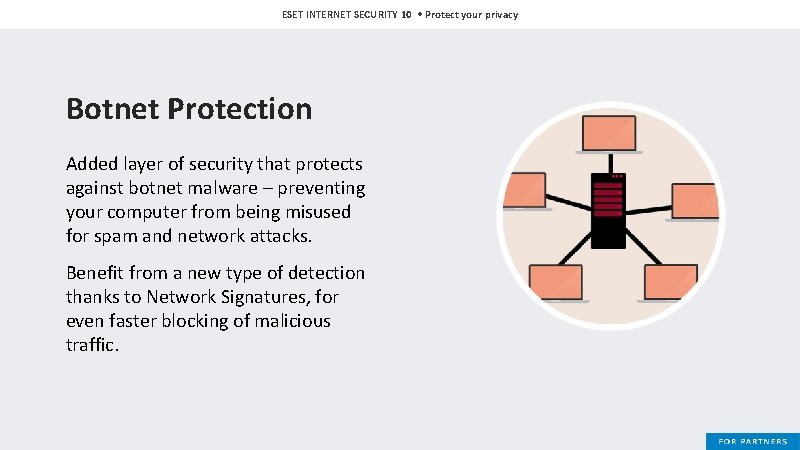 ESET INTERNET SECURITY 10 • Protect your privacy

Botnet Protection

Added layer of security that protects against botnet malware – preventing your computer from being misused for spam and network attacks.

Benefit from a new type of detection thanks to Network Signatures, for even faster blocking of malicious traffic.

FOR PARTNERS